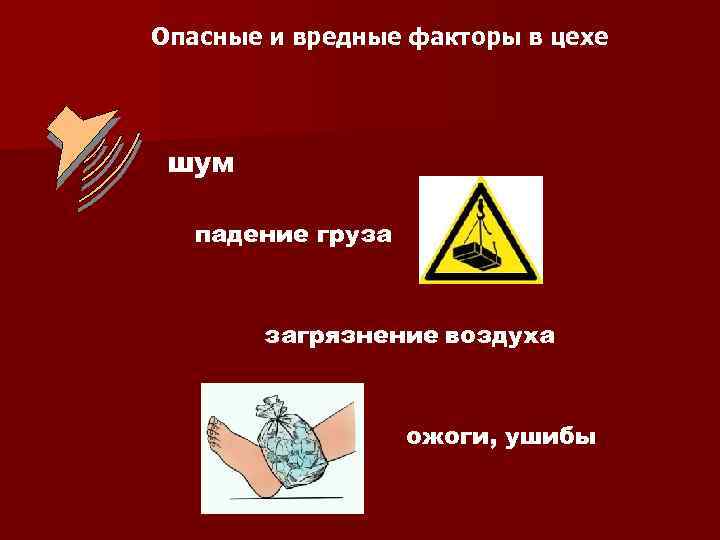 Опасные и вредные факторы в цехе

шум

падение груза

загрязнение воздуха

ожоги, ушибы